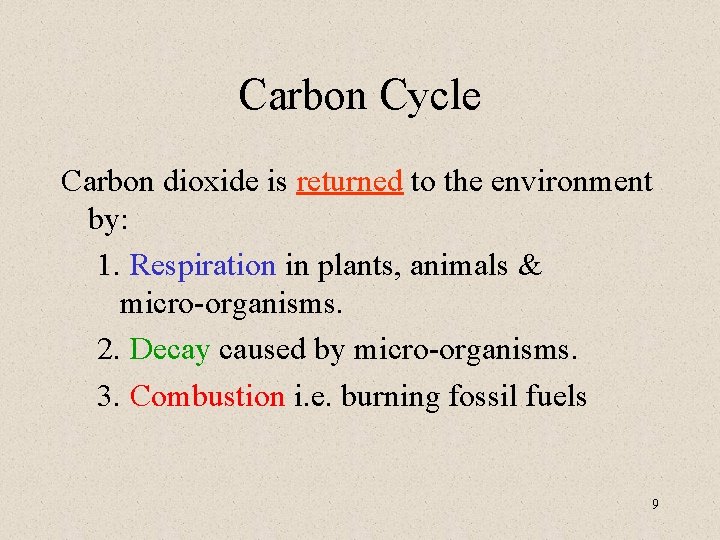 Carbon Cycle

Carbon dioxide is returned to the environment by:

1. Respiration in plants, animals & micro-organisms.

2. Decay caused by micro-organisms.

3. Combustion i.e. burning fossil fuels

9